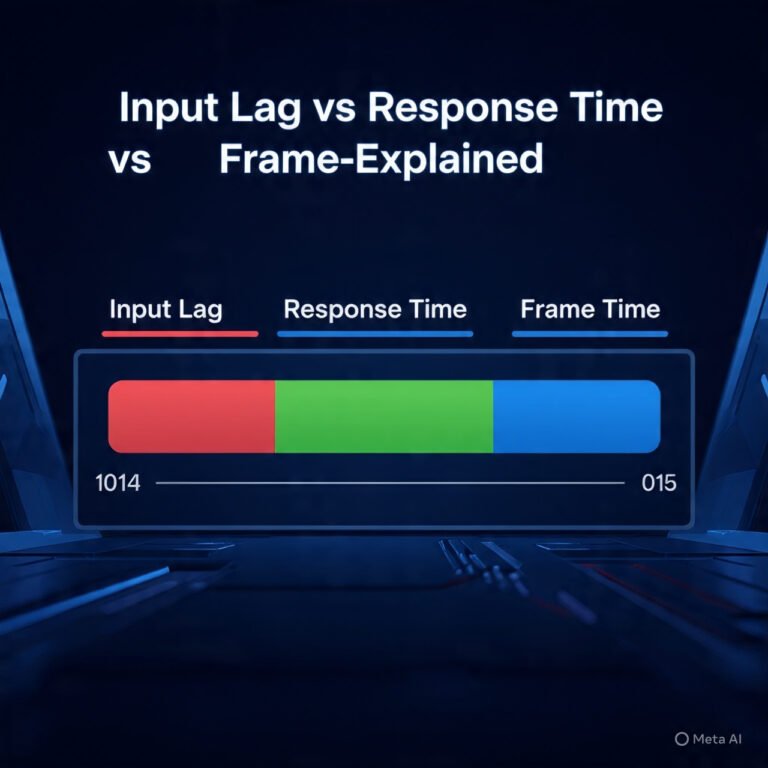 Input Lag vs Response Time vs Frame-Explained

Input Lag
Response Time
Frame Time

1014
015

Meta AI